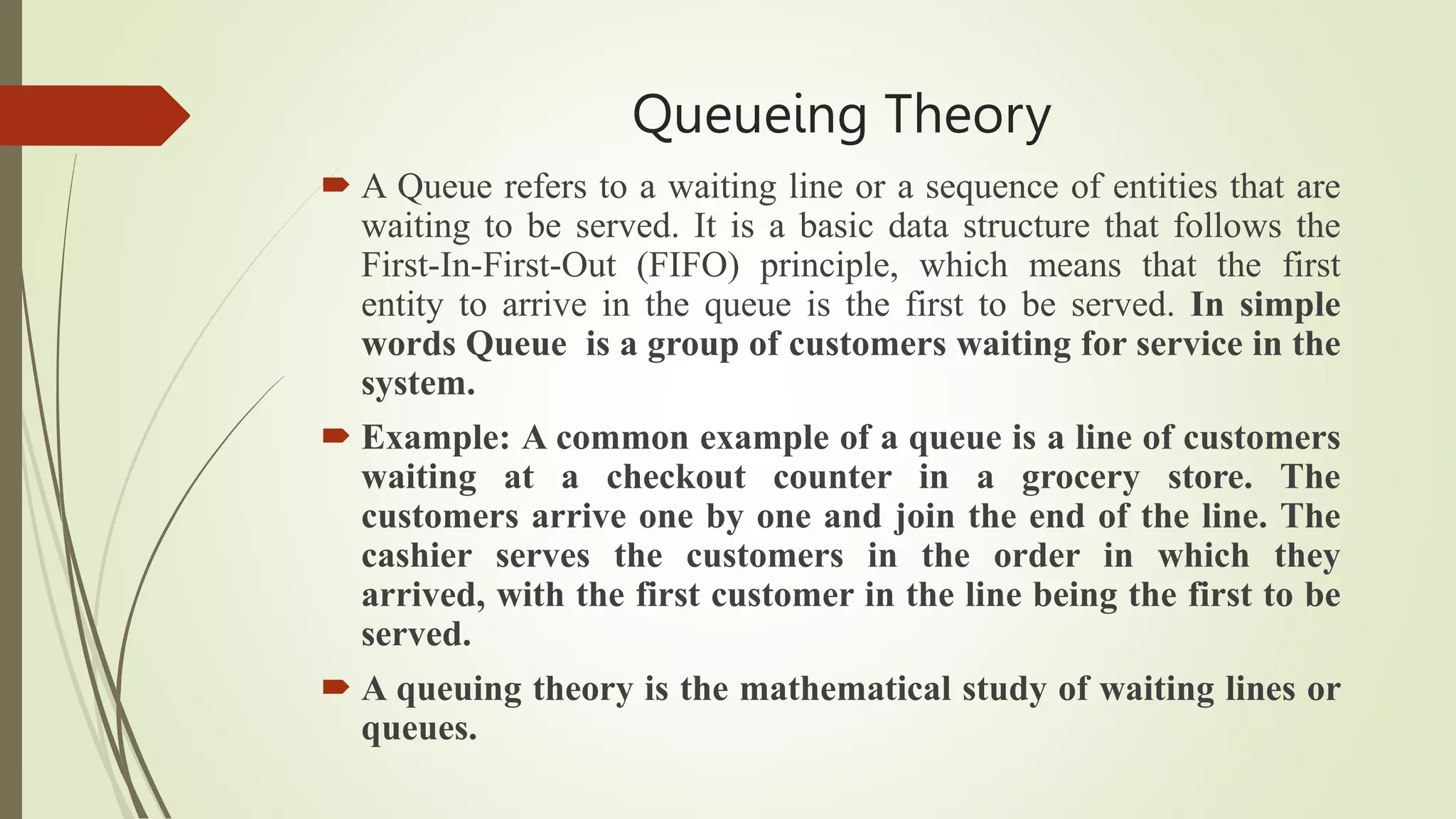 Queueing Theory

A Queue refers to a waiting line or a sequence of entities that are waiting to be served. It is a basic data structure that follows the First-In-First-Out (FIFO) principle, which means that the first entity to arrive in the queue is the first to be served. In simple words Queue is a group of customers waiting for service in the system.

Example: A common example of a queue is a line of customers waiting at a checkout counter in a grocery store. The customers arrive one by one and join the end of the line. The cashier serves the customers in the order in which they arrived, with the first customer in the line being the first to be served.

A queuing theory is the mathematical study of waiting lines or queues.